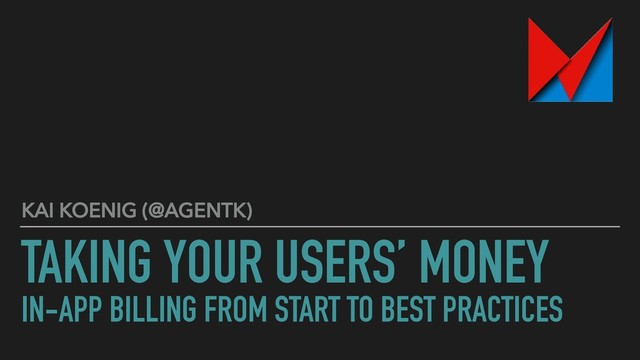 KAI KOENIG (@AGENTK)

TAKING YOUR USERS' MONEY

IN-APP BILLING FROM START TO BEST PRACTICES